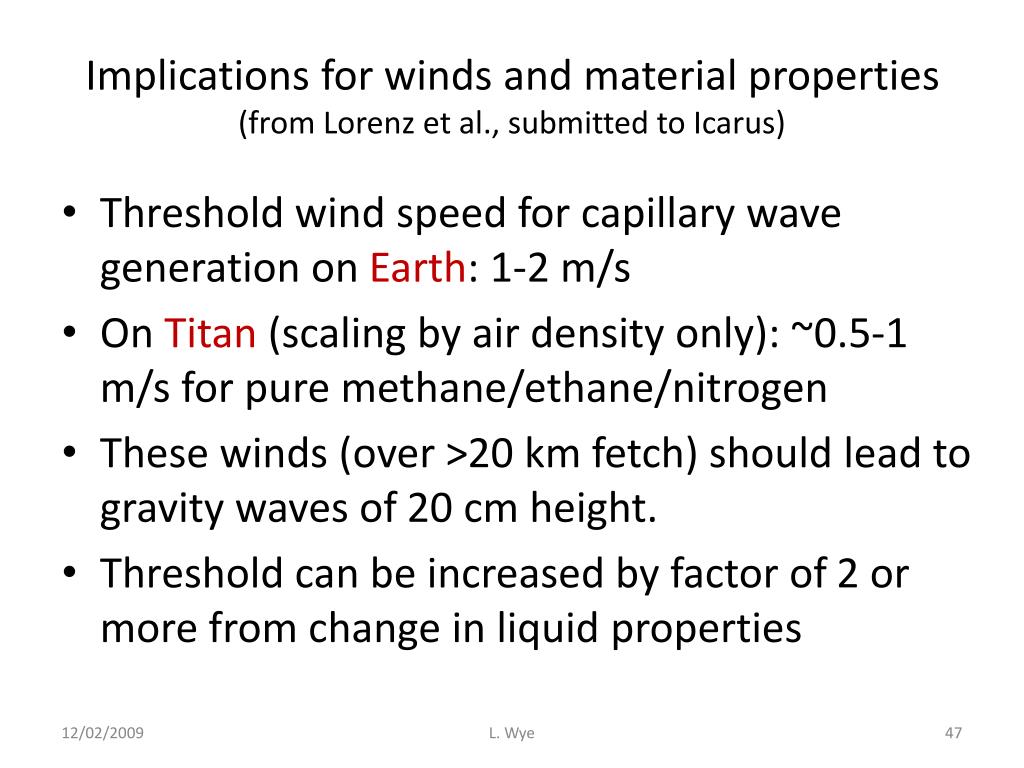 Implications for winds and material properties
(from Lorenz et al., submitted to Icarus)

• Threshold wind speed for capillary wave generation on Earth: 1-2 m/s
• On Titan (scaling by air density only): ~0.5-1 m/s for pure methane/ethane/nitrogen
• These winds (over >20 km fetch) should lead to gravity waves of 20 cm height.
• Threshold can be increased by factor of 2 or more from change in liquid properties

12/02/2009 L. Wye 47